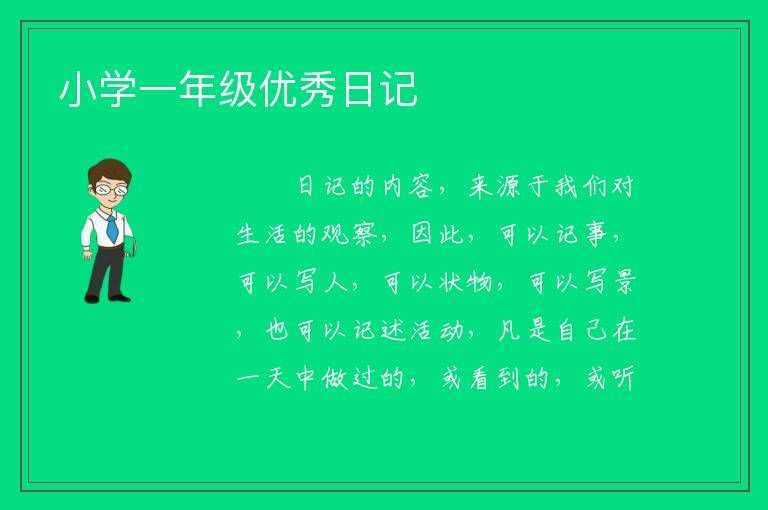 小学一年级优秀日记

日记的内容，来源于我们对生活的观察，因此，可以记事，可以写人，可以状物，可以写景，也可以记述活动，凡是自己在一天中做过的，或看到的，或听